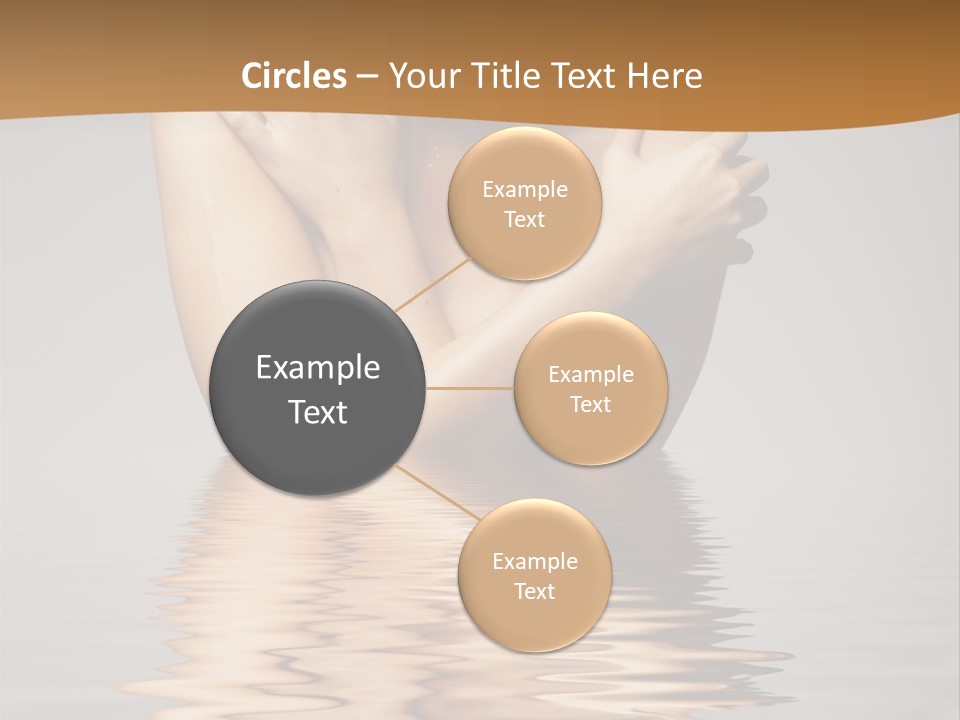 Circles – Your Title Text Here

Example Text

Example Text

Example Text

Example Text